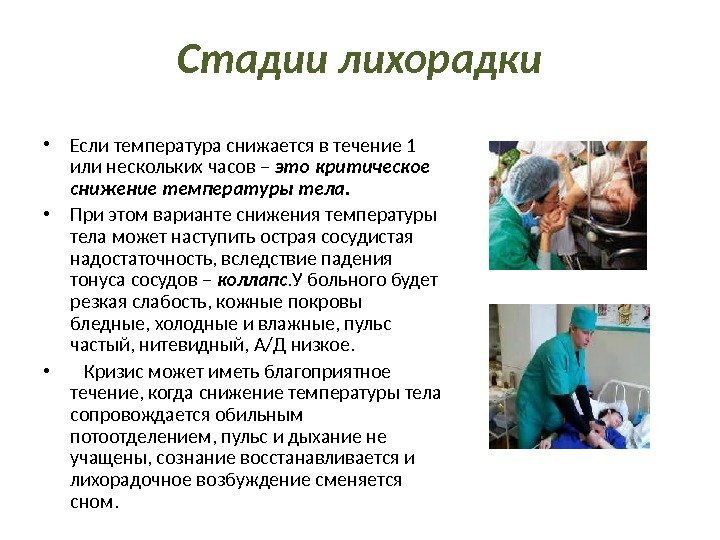 Стадии лихорадки

• Если температура снижается в течение 1 или нескольких часов – это критическое снижение температуры тела.

• При этом варианте снижения температуры тела может наступить острая сосудистая надостаточность, вследствие падения тонуса сосудов – коллапс.У больного будет резкая слабость, кожные покровы бледные, холодные и влажные, пульс частый, нитевидный, А/Д низкое.

• Кризис может иметь благоприятное течение, когда снижение температуры тела сопровождается обильным потоотделением, пульс и дыхание не учащены, сознание восстанавливается и лихорадочное возбуждение сменяется сном.